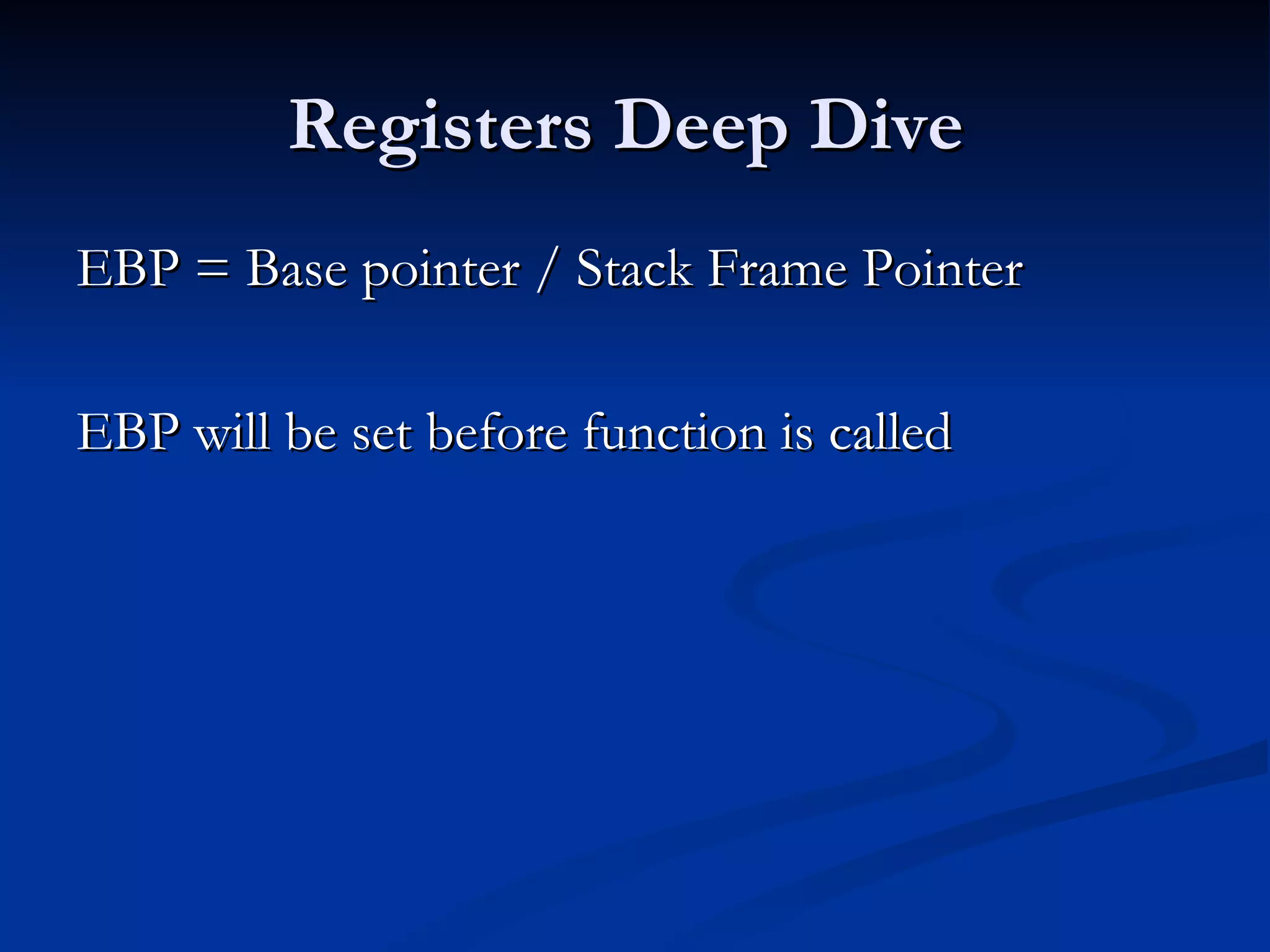 Registers Deep Dive

EBP = Base pointer / Stack Frame Pointer

EBP will be set before function is called